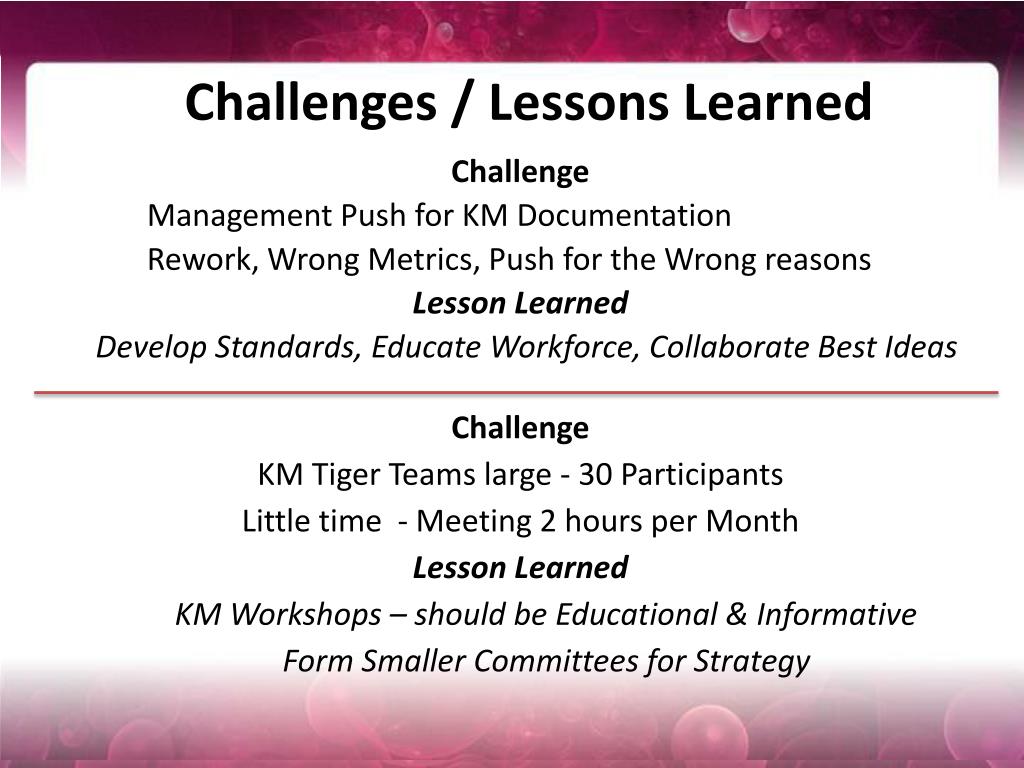 Challenges / Lessons Learned

Challenge

Management Push for KM Documentation

Rework, Wrong Metrics, Push for the Wrong reasons

Lesson Learned

Develop Standards, Educate Workforce, Collaborate Best Ideas

Challenge

KM Tiger Teams large - 30 Participants

Little time - Meeting 2 hours per Month

Lesson Learned

KM Workshops – should be Educational & Informative

Form Smaller Committees for Strategy